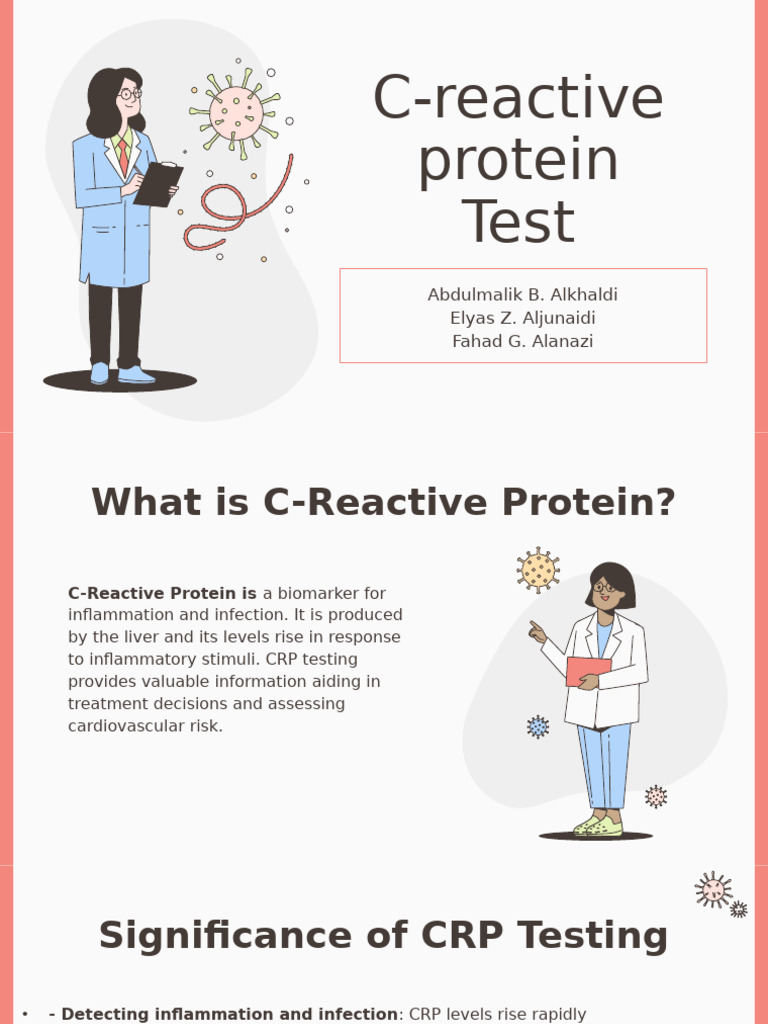 C-reactive protein Test

Abdulmalik B. Alkhaldi
Elyas Z. Aljunaidi
Fahad G. Alanazi

What is C-Reactive Protein?

C-Reactive Protein is a biomarker for inflammation and infection. It is produced by the liver and its levels rise in response to inflammatory stimuli. CRP testing provides valuable information aiding in treatment decisions and assessing cardiovascular risk.

Significance of CRP Testing

• - Detecting inflammation and infection: CRP levels rise rapidly